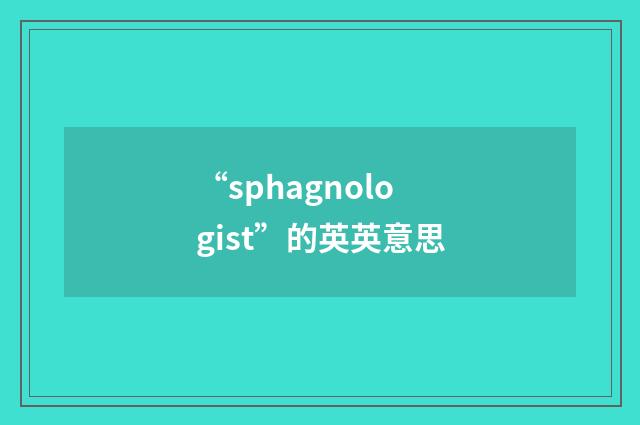 “sphagnologist”的英英意思